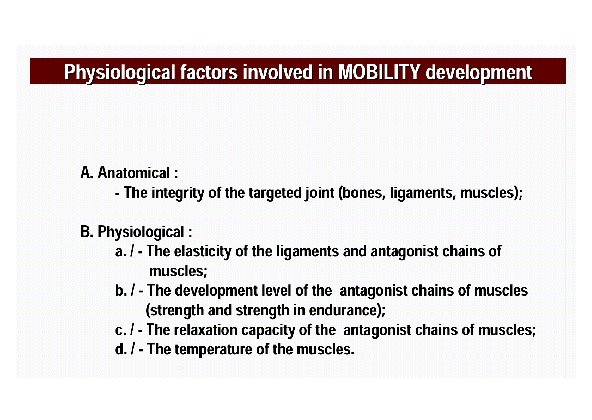 Physiological factors involved in MOBILITY development

A. Anatomical :
- The integrity of the targeted joint (bones, ligaments, muscles);

B. Physiological :
a. / - The elasticity of the ligaments and antagonist chains of muscles;
b. / - The development level of the antagonist chains of muscles (strength and strength in endurance);
c. / - The relaxation capacity of the antagonist chains of muscles;
d. / - The temperature of the muscles.